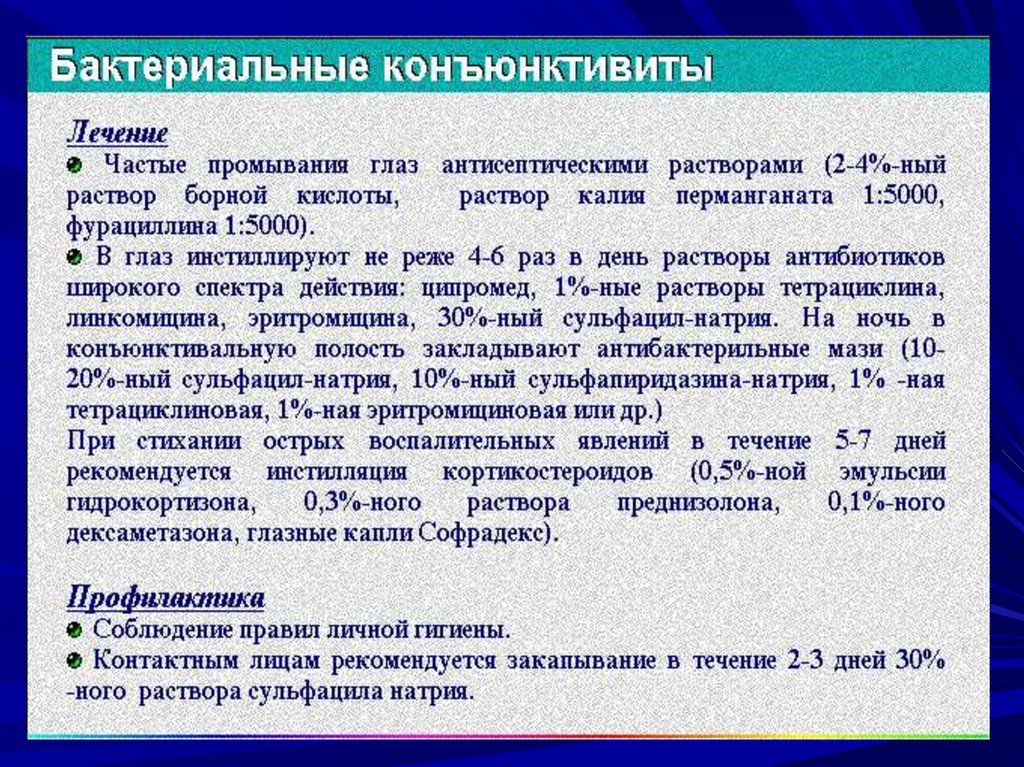 Бактериальные конъюнктивиты

Лечение

Частые промывания глаз антисептическими растворами (2-4%-ный раствор борной кислоты, раствор калия перманганата 1:5000, фурациллина 1:5000).

В глаз инстиллируют не реже 4-6 раз в день растворы антибиотиков широкого спектра действия: ципромед, 1%-ные растворы тетрациклина, линкомицина, эритромицина, 30%-ный сульфацил-натрия. На ночь в конъюнктивальную полость закладывают антибактерильные мази (10-20%-ный сульфацил-натрия, 10%-ный сульфапиридазина-натрия, 1% -ная тетрациклиновая, 1%-ная эритромициновая или др.)

При стихании острых воспалительных явлений в течение 5-7 дней рекомендуется инстилляция кортикостероидов (0,5%-ной эмульсии гидрокортизона, 0,3%-ного раствора преднизолона, 0,1%-ного дексаметазона, глазные капли Софрадекс).

Профилактика

Соблюдение правил личной гигиены.

Контактным лицам рекомендуется закапывание в течение 2-3 дней 30% -ного раствора сульфацила натрия.